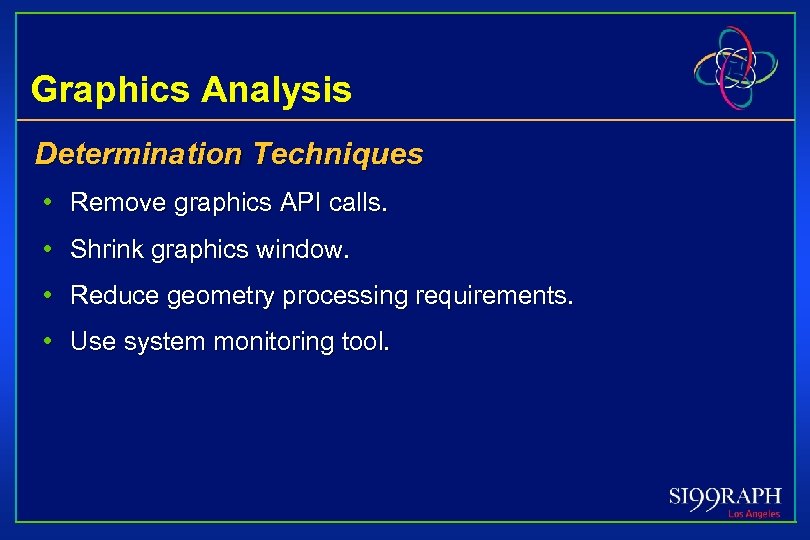 Graphics Analysis

Determination Techniques

• Remove graphics API calls.

• Shrink graphics window.

• Reduce geometry processing requirements.

• Use system monitoring tool.

SI99RAPH
Los Angeles